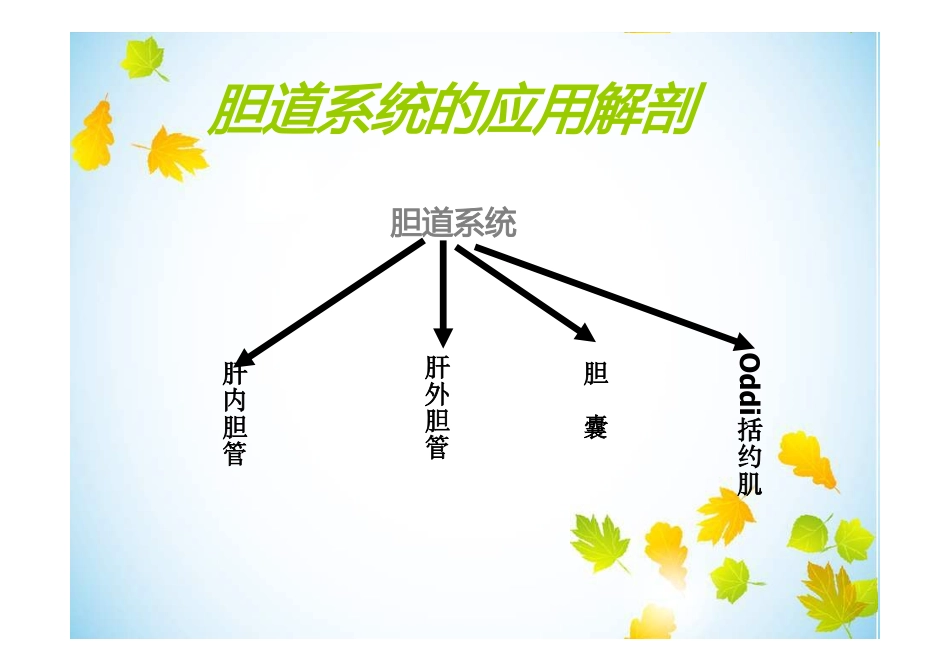 胆道系统的应用解剖

胆道系统

肝内胆管

肝外胆管

胆囊

Oddi括约肌